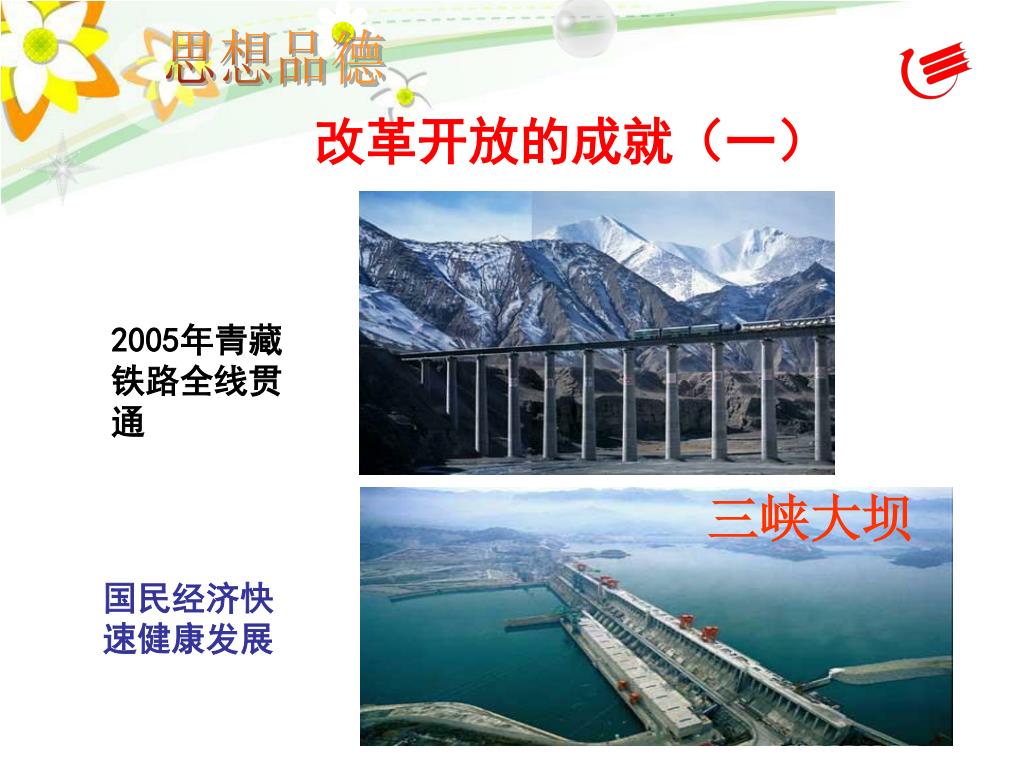 思想品德

改革开放的成就（一）

2005年青藏铁路全线贯通

三峡大坝

国民经济快速健康发展